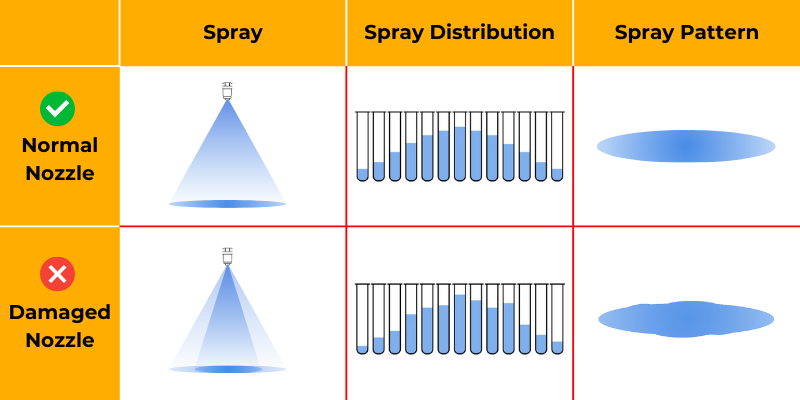 |  | Spray | Spray Distribution | Spray Pattern |
|---|---|---|---|
| Normal Nozzle |  |  |  |
| Damaged Nozzle |  |  |  |